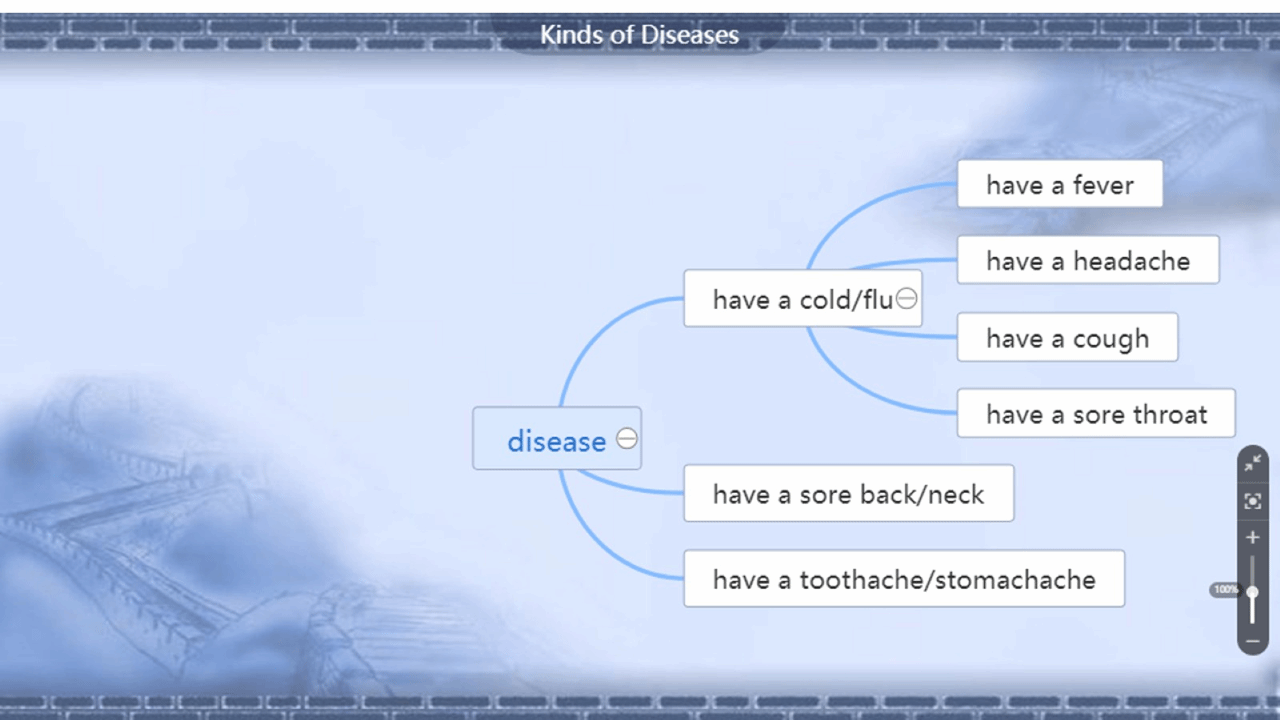 Kinds of Diseases

disease

have a cold/flu

have a fever

have a headache

have a cough

have a sore throat

have a sore back/neck

have a toothache/stomachache

100%